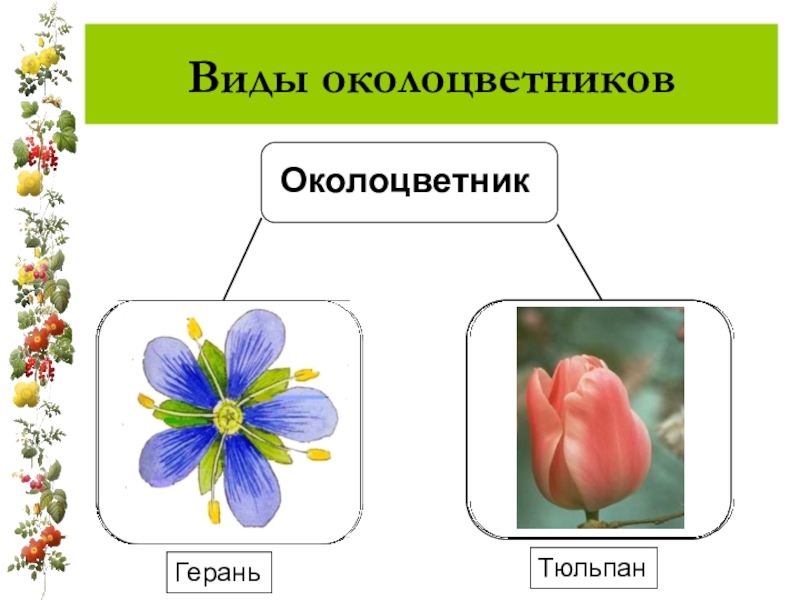 Виды околоцветников

Околоцветник

Герань

Тюльпан